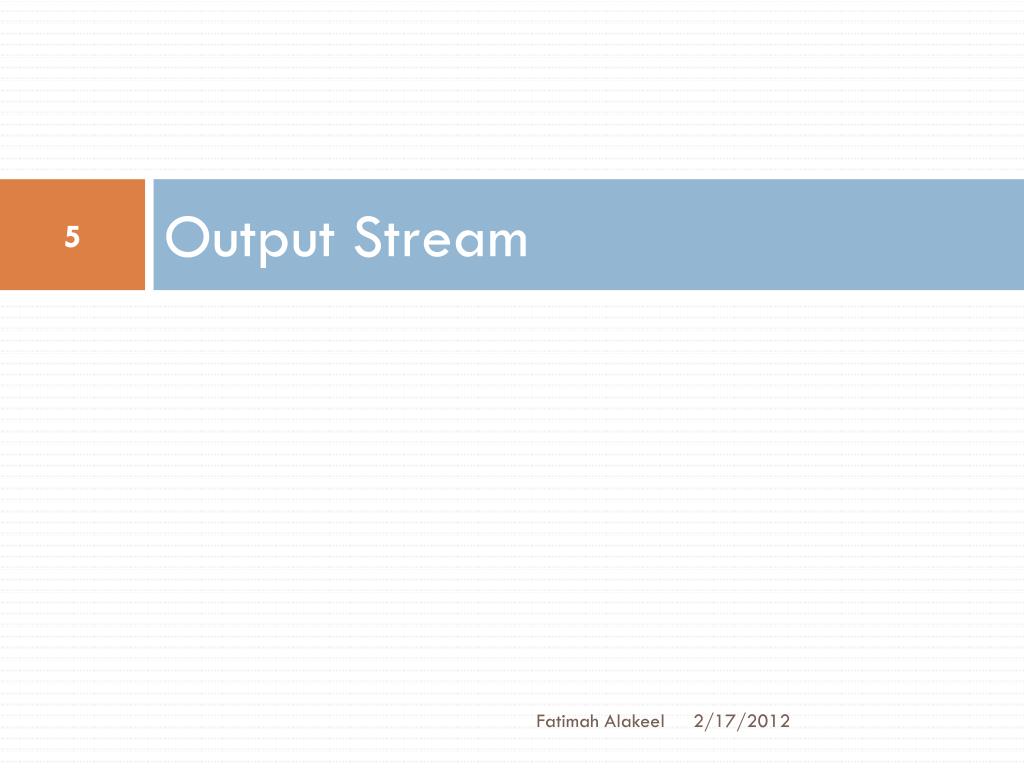 5

Output Stream

Fatimah Alakeel 2/17/2012